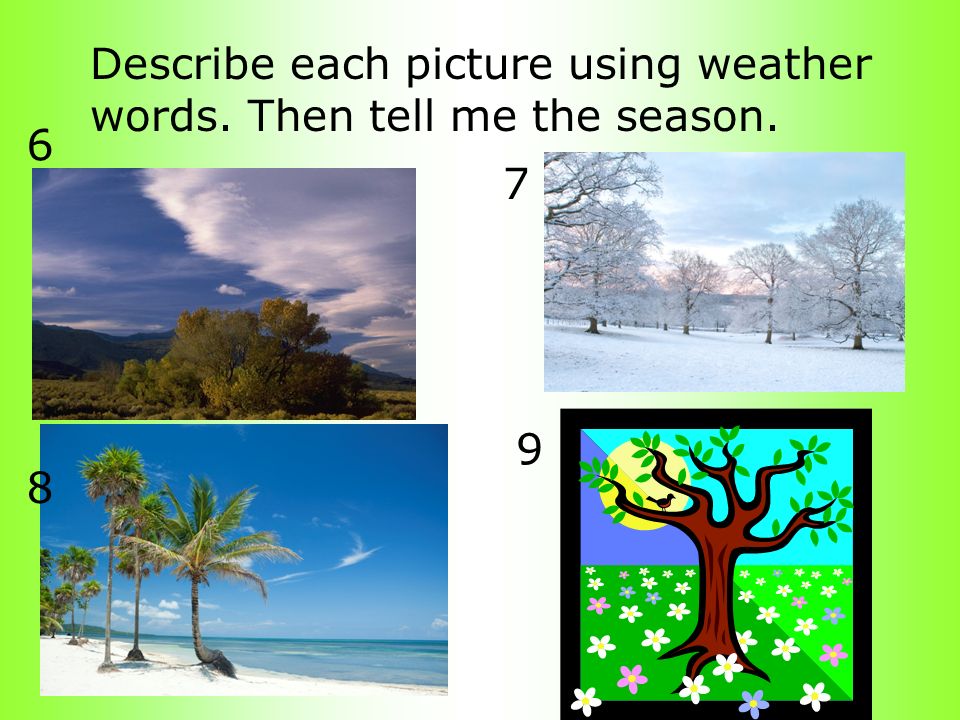 Describe each picture using weather words. Then tell me the season.

6

7

8

9